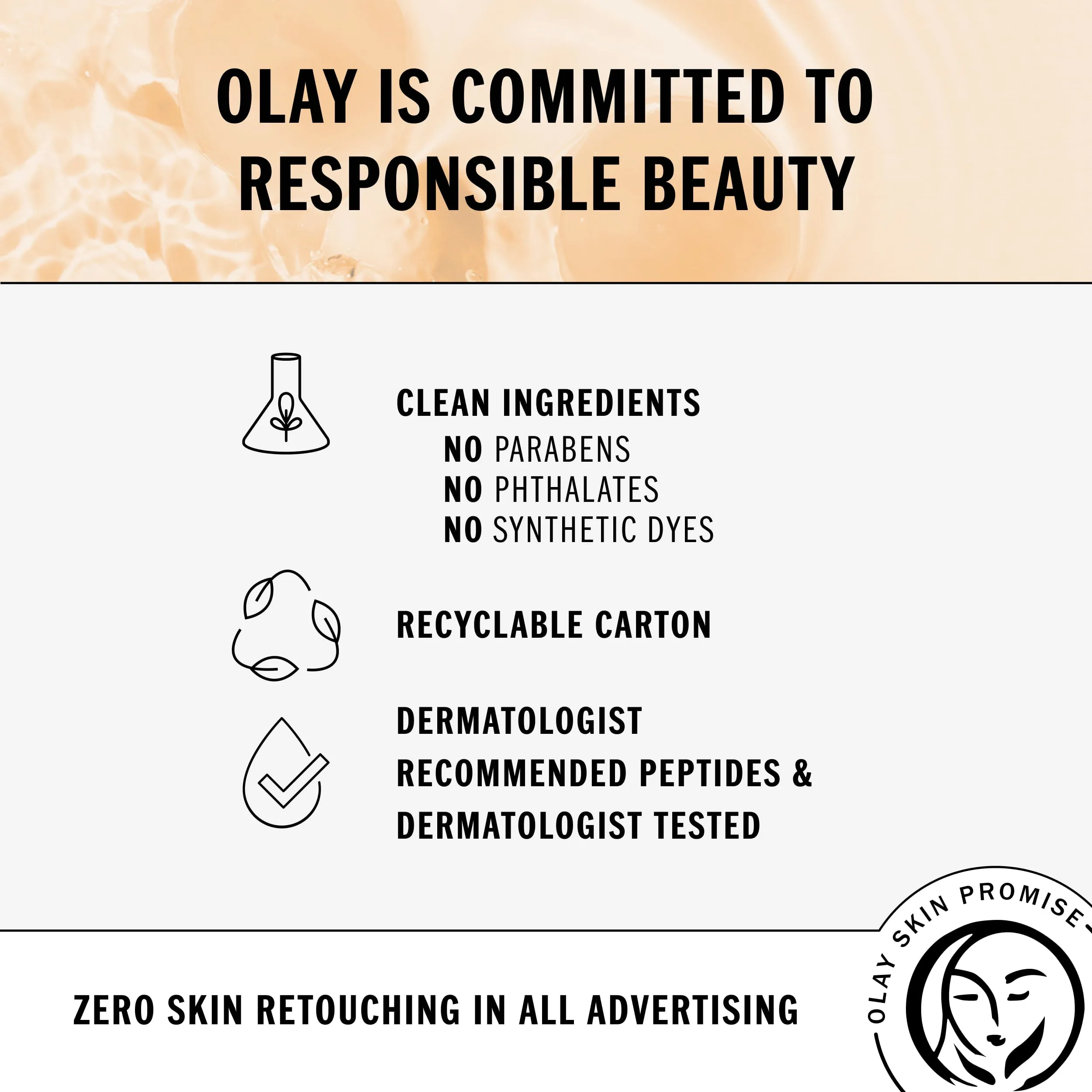 OLAY IS COMMITTED TO RESPONSIBLE BEAUTY

CLEAN INGREDIENTS
NO PARABENS
NO PHTHALATES
NO SYNTHETIC DYES

RECYCLABLE CARTON

DERMATOLOGIST RECOMMENDED PEPTIDES & DERMATOLOGIST TESTED

ZERO SKIN RETOUCHING IN ALL ADVERTISING

OLAY SKIN PROMISE